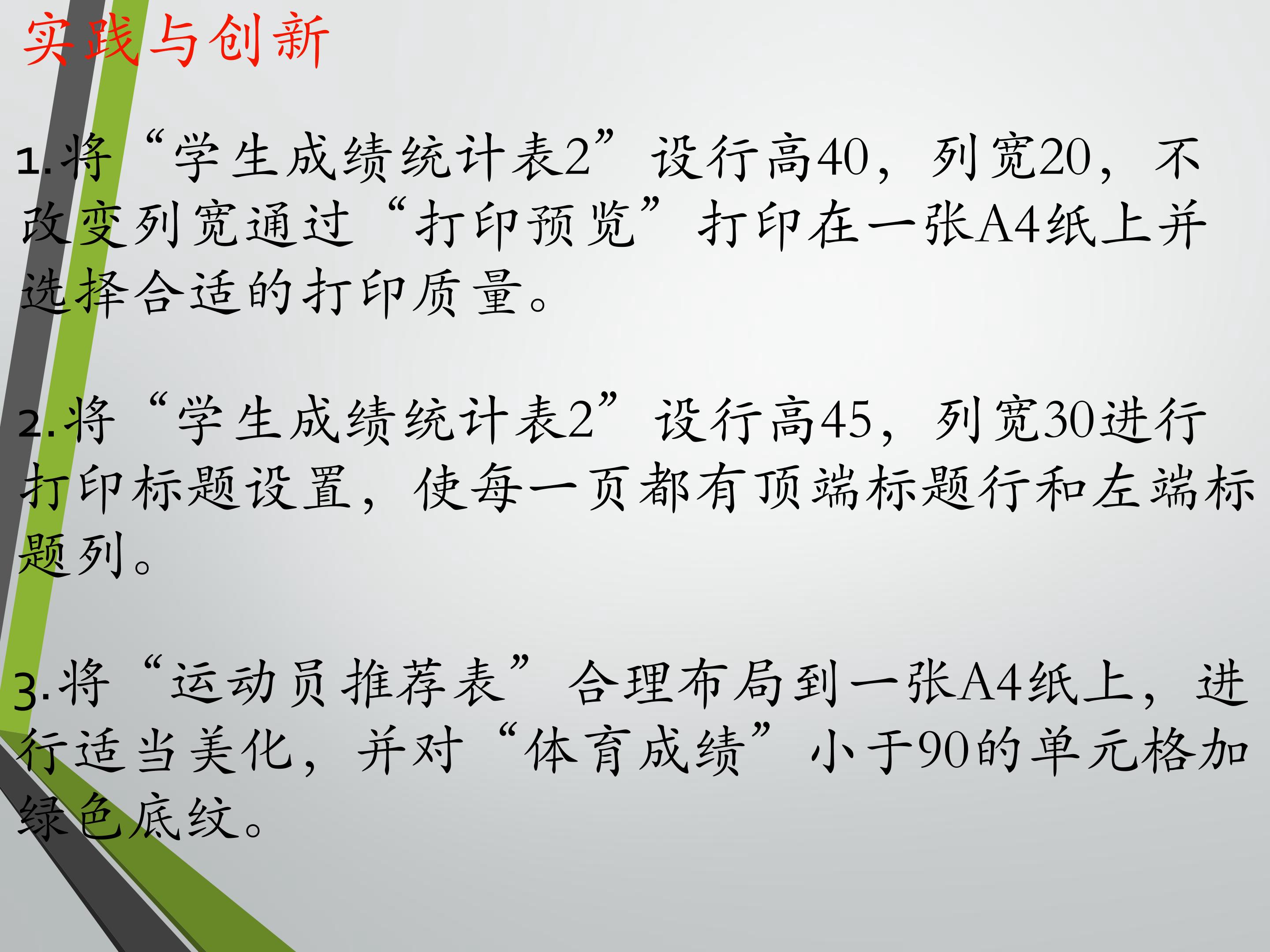 实践与创新

1.将“学生成绩统计表2”设行高40，列宽20，不改变列宽通过“打印预览”打印在一张A4纸上并选择合适的打印质量。

2.将“学生成绩统计表2”设行高45，列宽30进行打印标题设置，使每一页都有顶端标题行和左端标题列。

3.将“运动员推荐表”合理布局到一张A4纸上，进行适当美化，并对“体育成绩”小于90的单元格加绿色底纹。